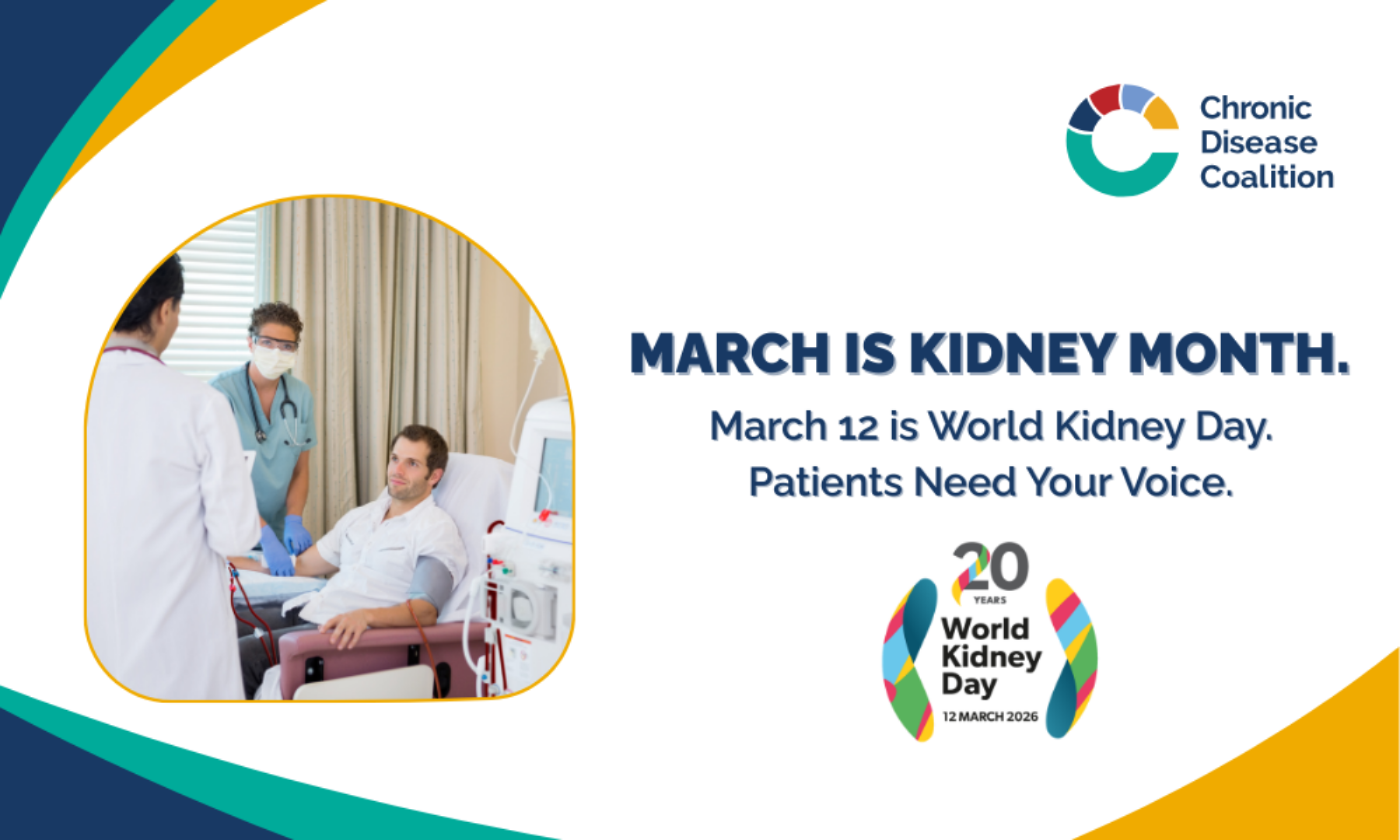 Chronic Disease Coalition

MARCH IS KIDNEY MONTH.

March 12 is World Kidney Day.
Patients Need Your Voice.

20 YEARS
World Kidney Day
12 MARCH 2026